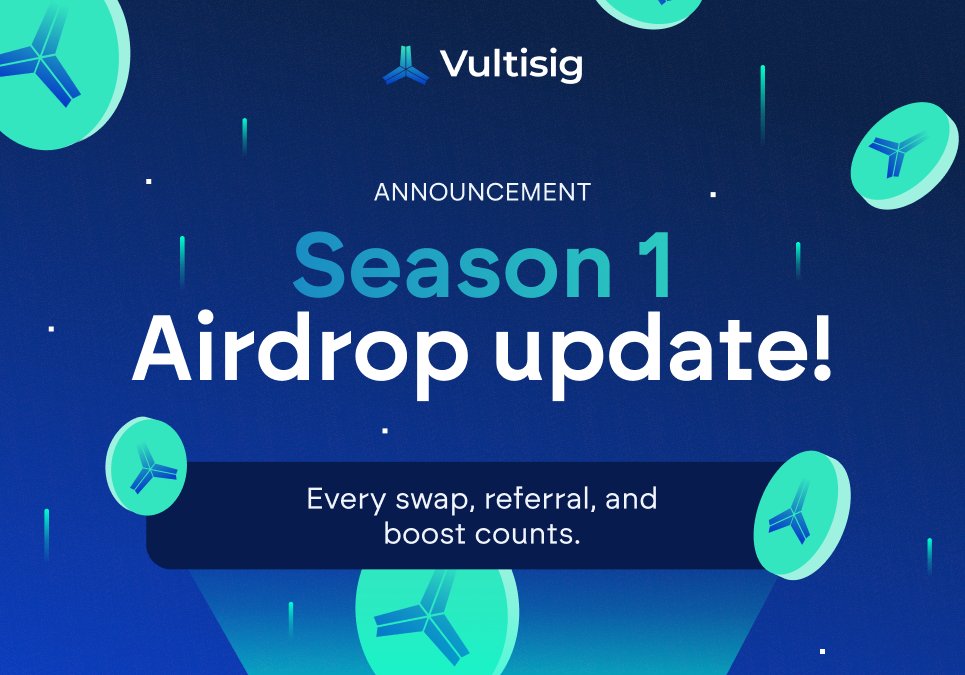 Vultisig

ANNOUNCEMENT

Season 1
Airdrop update!

Every swap, referral, and boost counts.